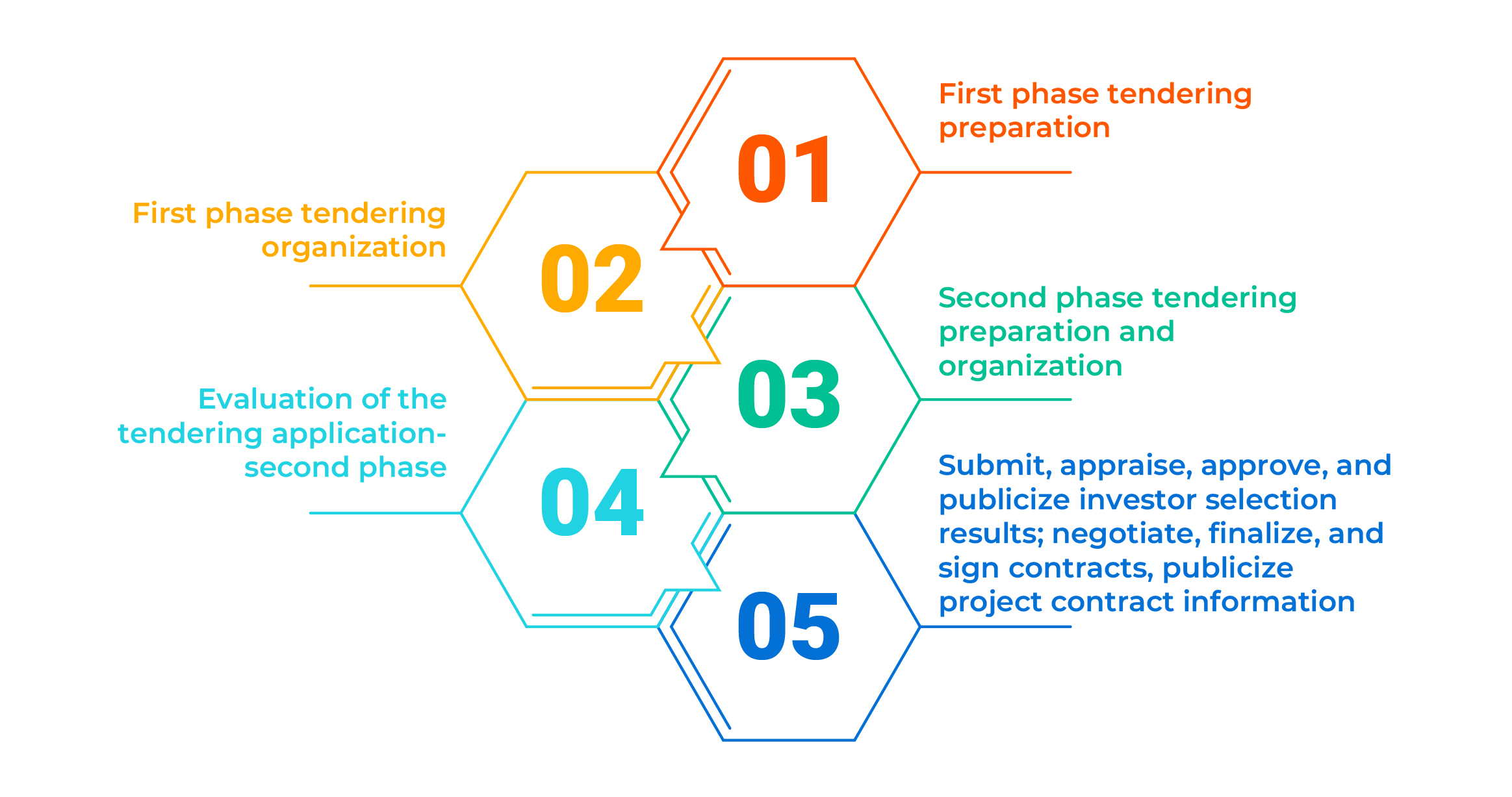 01

First phase tendering preparation

02

First phase tendering organization

03

Second phase tendering preparation and organization

04

Evaluation of the tendering application-second phase

05

Submit, appraise, approve, and publicize investor selection results; negotiate, finalize, and sign contracts, publicize project contract information